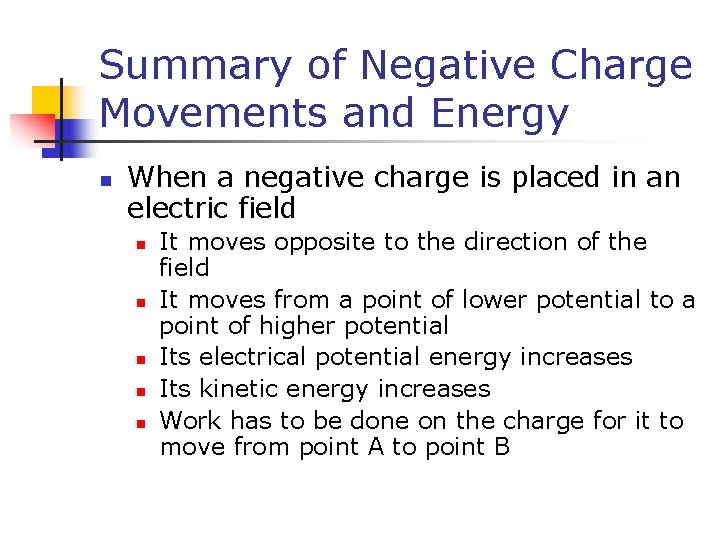 Summary of Negative Charge Movements and Energy

- When a negative charge is placed in an electric field
  - It moves opposite to the direction of the field
  - It moves from a point of lower potential to a point of higher potential
  - Its electrical potential energy increases
  - Its kinetic energy increases
  - Work has to be done on the charge for it to move from point A to point B